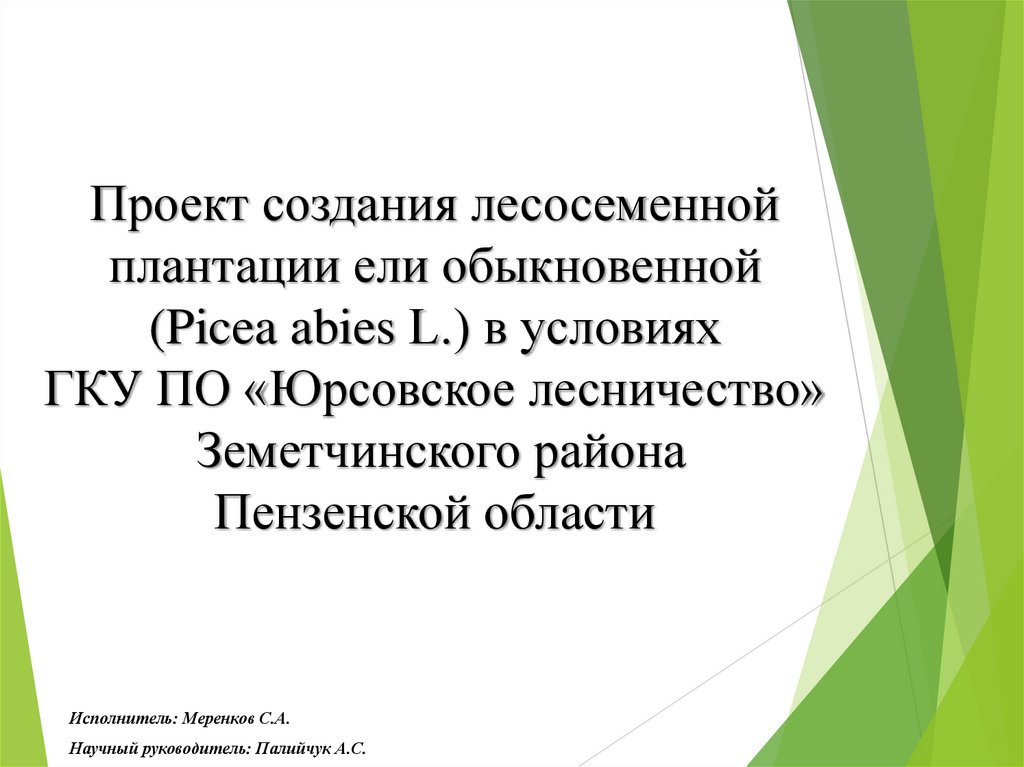 Проект создания лесосеменной плантации ели обыкновенной (Picea abies L.) в условиях ГКУ ПО «Юрсовское лесничество» Земетчинского района Пензенской области

Исполнитель: Меренков С.А.

Научный руководитель: Палийчук А.С.